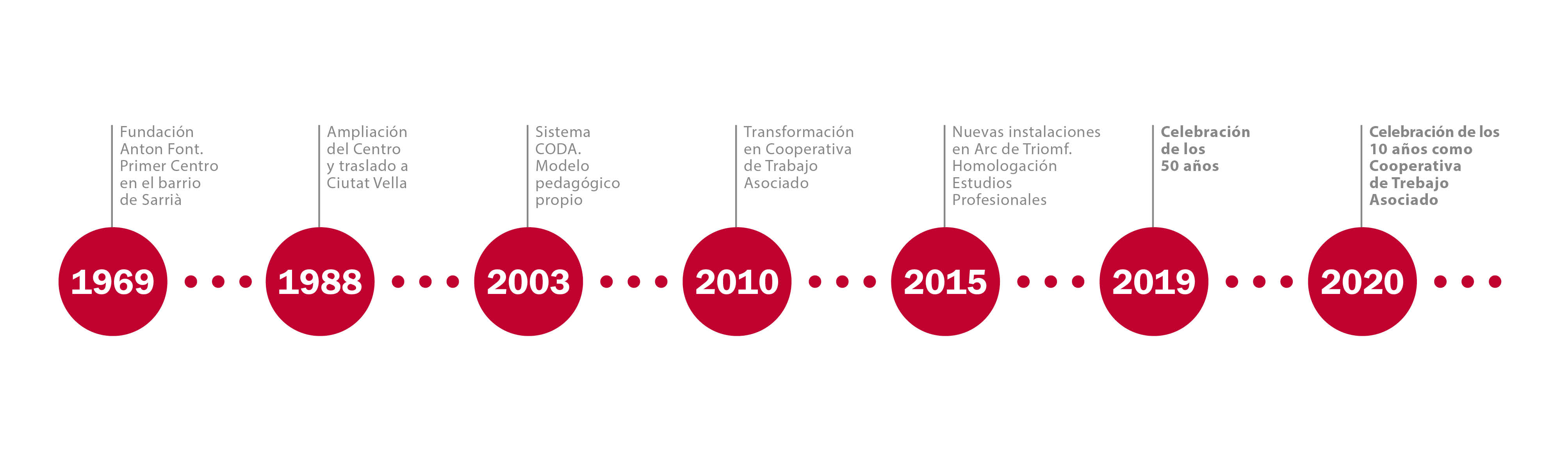 Fundación Anton Font. Primer Centro en el barrio de Sarrià

1969

Ampliación del Centro y traslado a Ciutat Vella

1988

Sistema CODA. Modelo pedagógico propio

2003

Transformación en Cooperativa de Trabajo Asociado

2010

Nuevas instalaciones en Arc de Triomf. Homologación Estudios Profesionales

2015

Celebración de los 50 años

2019

Celebración de los 10 años como Cooperativa de Trebajo Asociado

2020